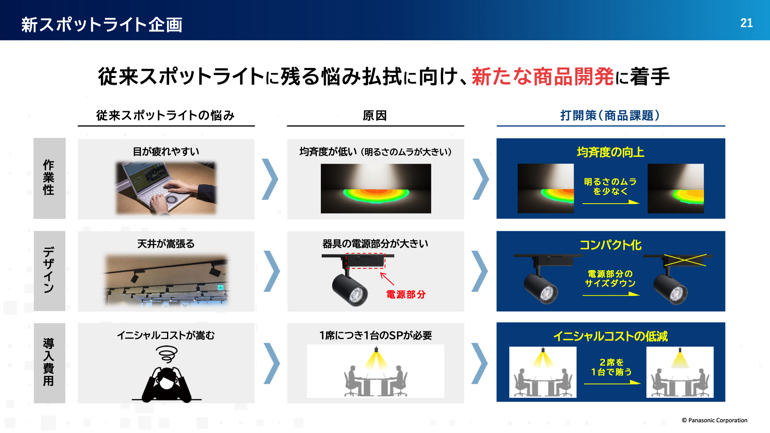 新スポットライト企画

21

従来スポットライトに残る悩み払拭に向け、新たな商品開発に着手

| | 従来スポットライトの悩み | 原因 | 打開策（商品課題） |
|---|---|---|---|
| 作業性 | 目が疲れやすい | 均斉度が低い（明るさのムラが大きい） | 均斉度の向上 明るさのムラを少なく |
| デザイン | 天井が嵩張る | 器具の電源部分が大きい 電源部分 | コンパクト化 電源部分のサイズダウン |
| 導入費用 | イニシャルコストが嵩む | 1席につき1台のSPが必要 | イニシャルコストの低減 2席を1台で賄う |

© Panasonic Corporation